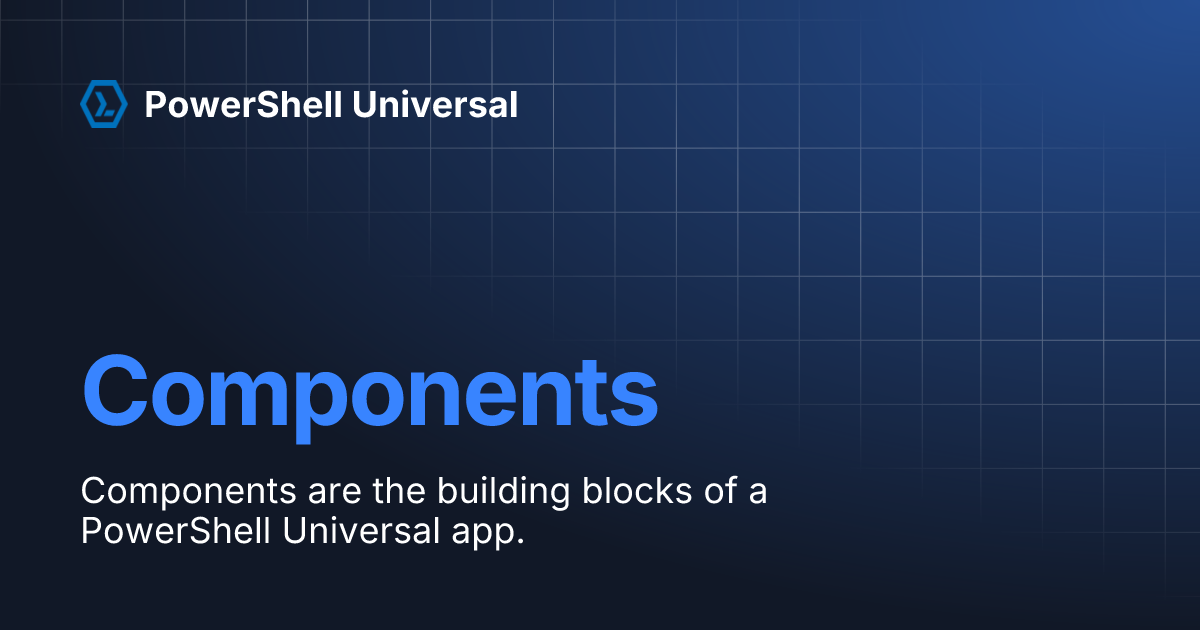 PowerShell Universal

Components

Components are the building blocks of a PowerShell Universal app.